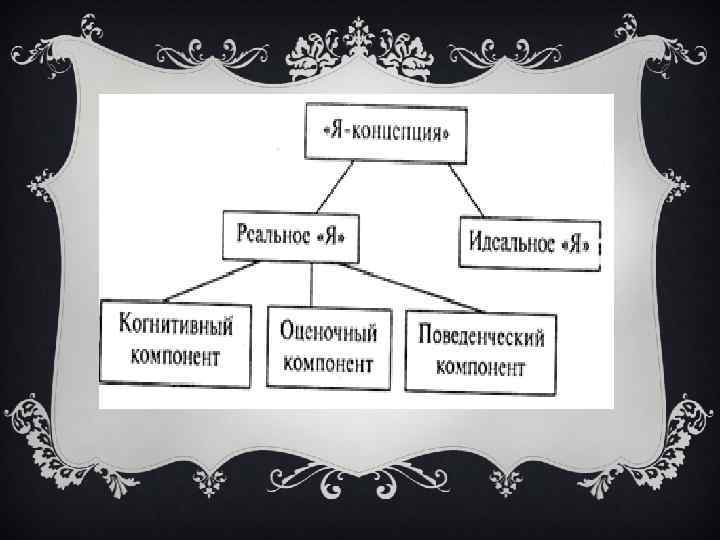 «Я-концепция»

Реальное «Я»

Идеальное «Я»

Когнитивный компонент

Оценочный компонент

Поведенческий компонент